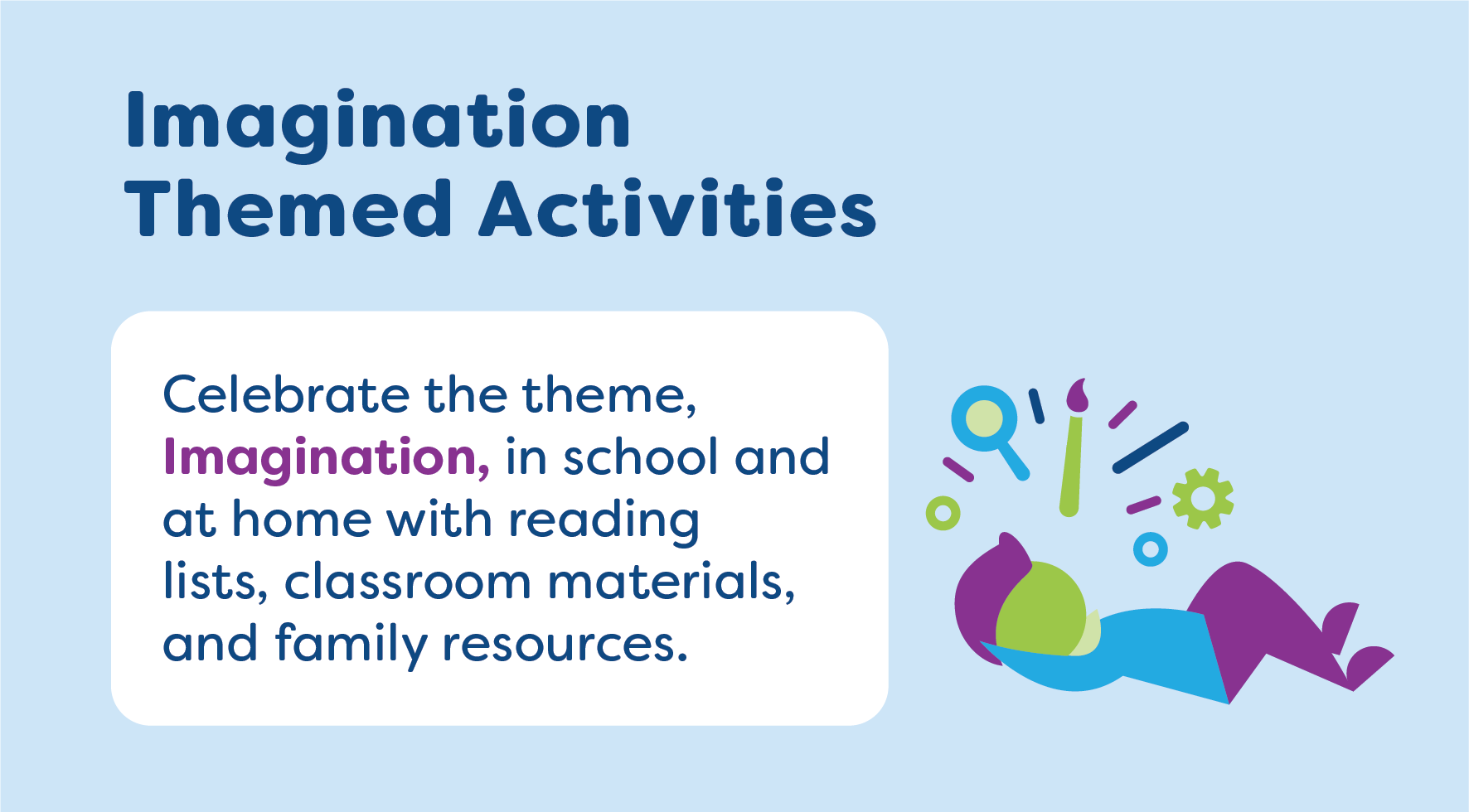 Imagination Themed Activities

Celebrate the theme, Imagination, in school and at home with reading lists, classroom materials, and family resources.